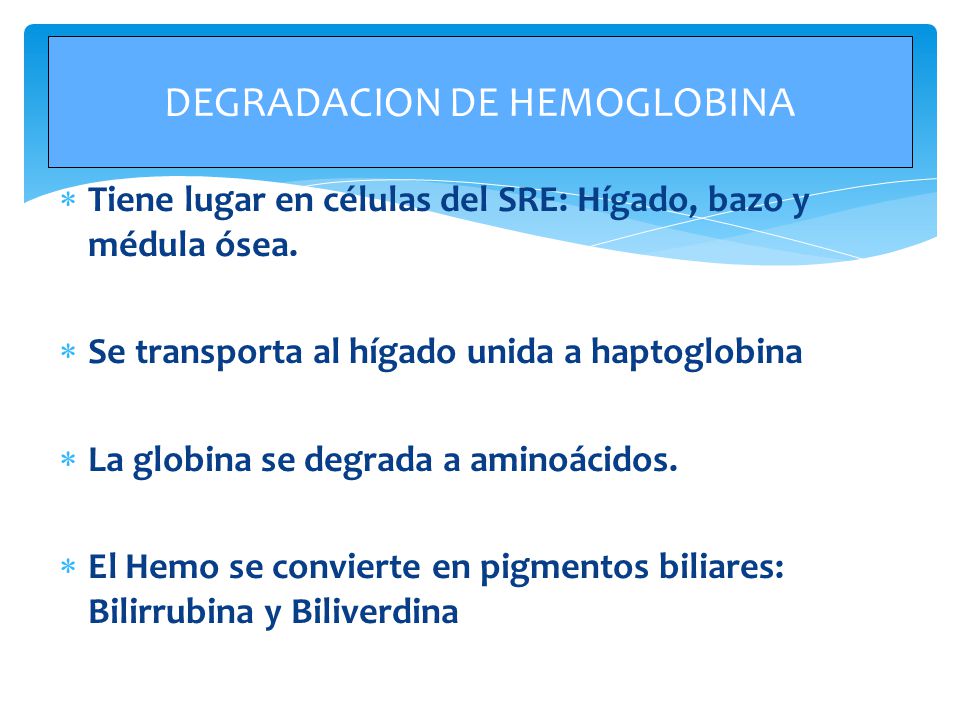 DEGRADACION DE HEMOGLOBINA

* Tiene lugar en células del SRE: Hígado, bazo y médula ósea.

* Se transporta al hígado unida a haptoglobina

* La globina se degrada a aminoácidos.

* El Hemo se convierte en pigmentos biliares: Bilirrubina y Biliverdina